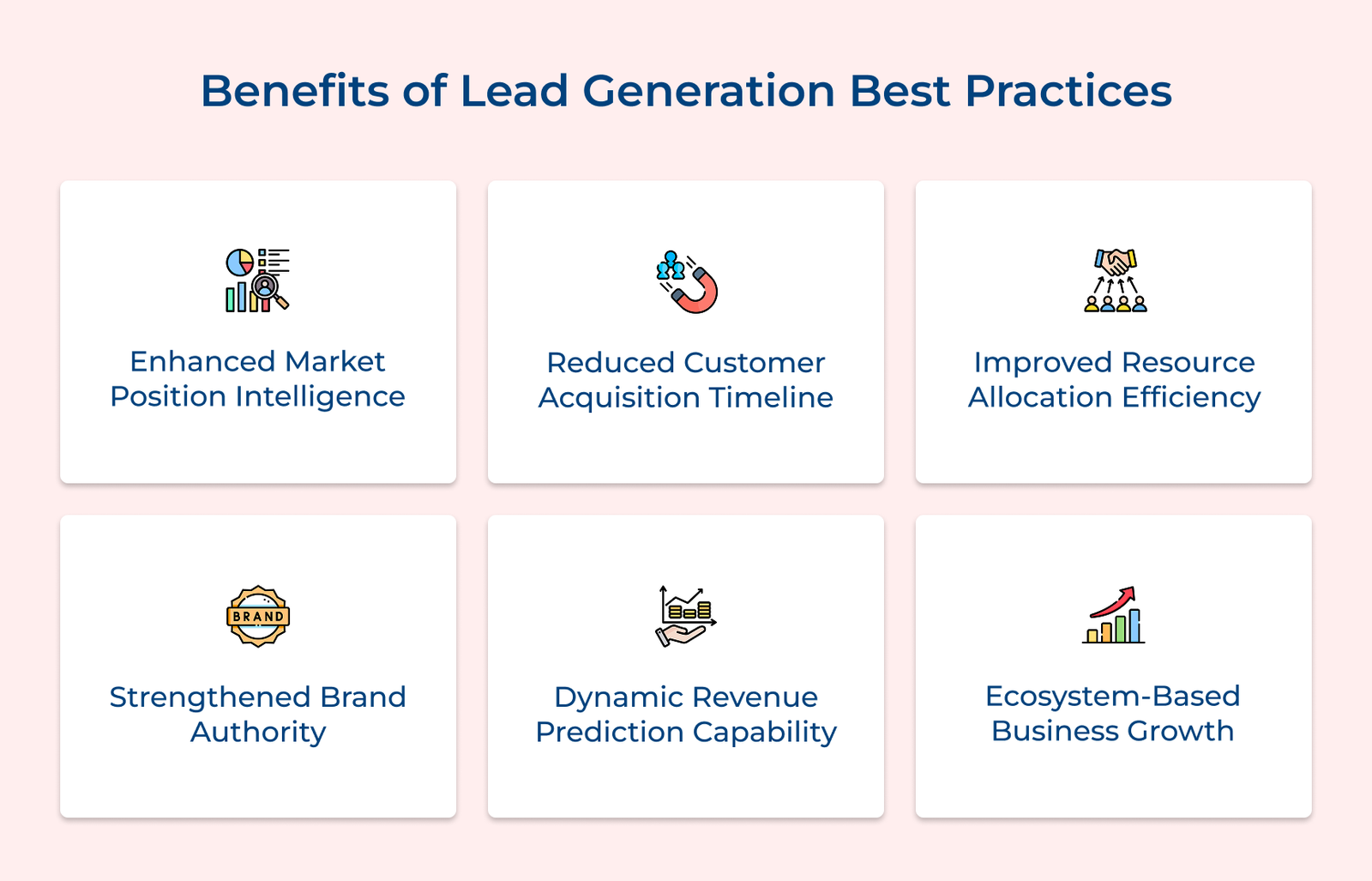 Benefits of Lead Generation Best Practices

Enhanced Market Position Intelligence

Reduced Customer Acquisition Timeline

Improved Resource Allocation Efficiency

BRAND

Strengthened Brand Authority

Dynamic Revenue Prediction Capability

Ecosystem-Based Business Growth